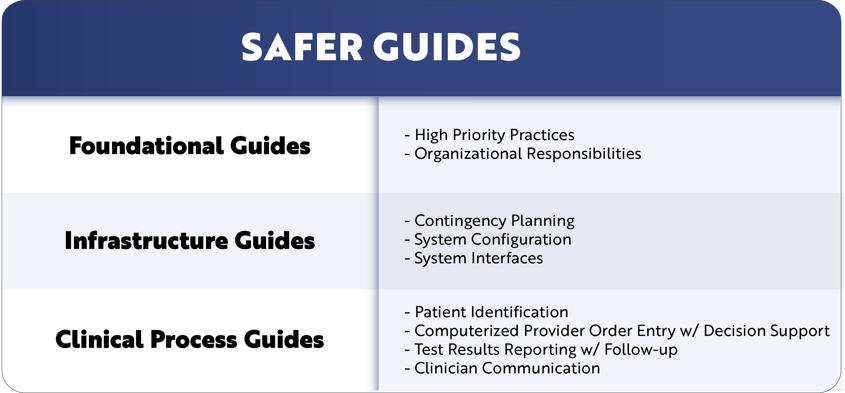 SAFER GUIDES

| Foundational Guides | - High Priority Practices<br>- Organizational Responsibilities |
|---|---|
| Infrastructure Guides | - Contingency Planning<br>- System Configuration<br>- System Interfaces |
| Clinical Process Guides | - Patient Identification<br>- Computerized Provider Order Entry w/ Decision Support<br>- Test Results Reporting w/ Follow-up<br>- Clinician Communication |